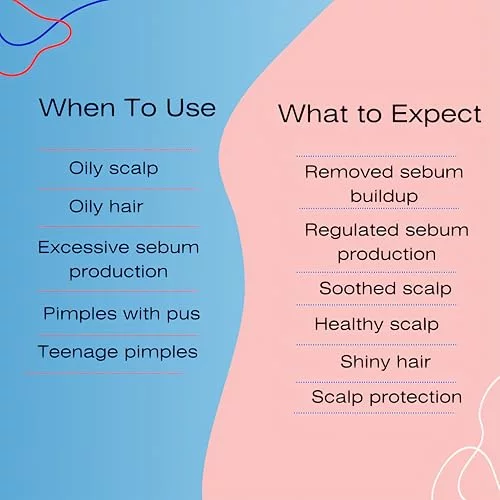 When To Use

Oily scalp

Oily hair

Excessive sebum production

Pimples with pus

Teenage pimples

What to Expect

Removed sebum buildup

Regulated sebum production

Soothed scalp

Healthy scalp

Shiny hair

Scalp protection